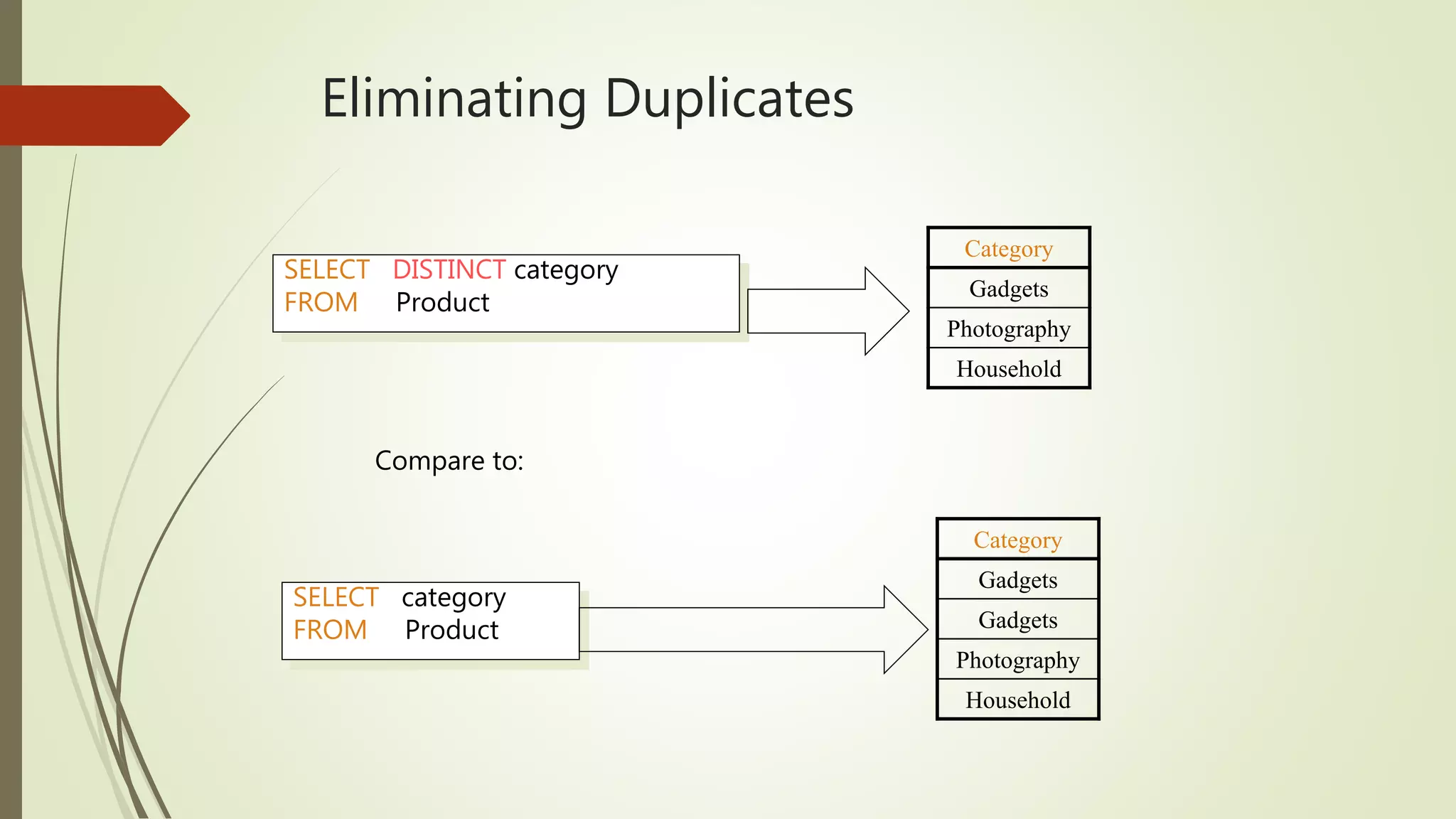 Eliminating Duplicates

SELECT DISTINCT category
FROM Product

| Category |
|---|
| Gadgets |
| Photography |
| Household |

Compare to:

SELECT category
FROM Product

| Category |
|---|
| Gadgets |
| Gadgets |
| Photography |
| Household |